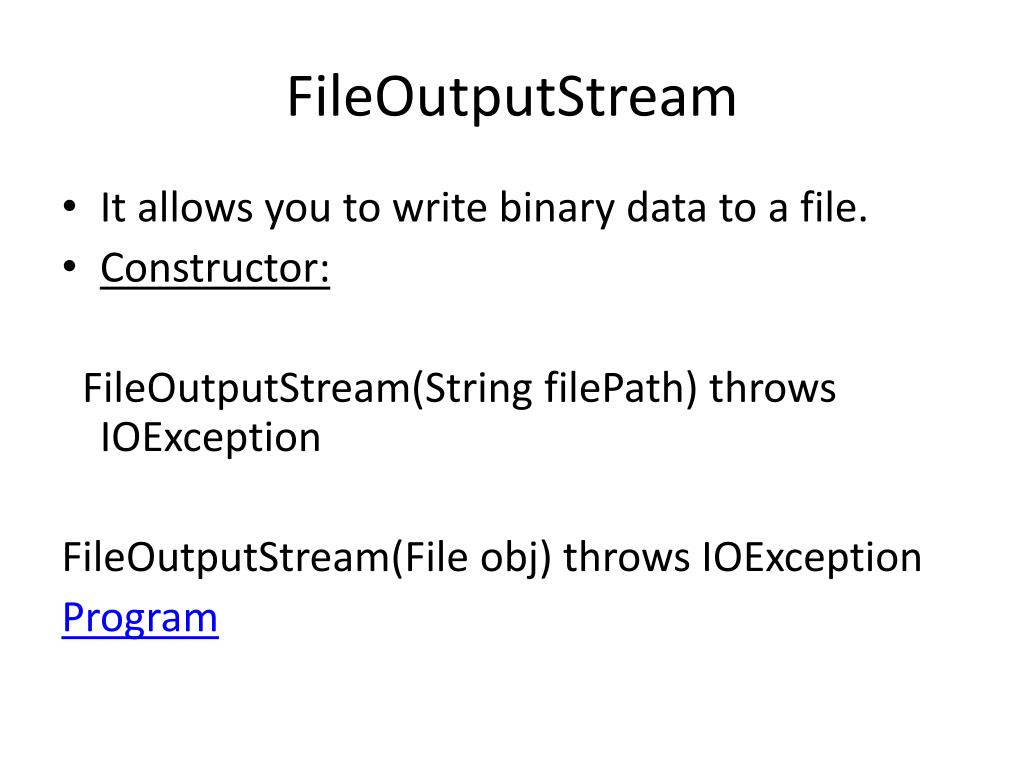 FileOutputStream

• It allows you to write binary data to a file.
• Constructor:

FileOutputStream(String filePath) throws IOException

FileOutputStream(File obj) throws IOException
Program